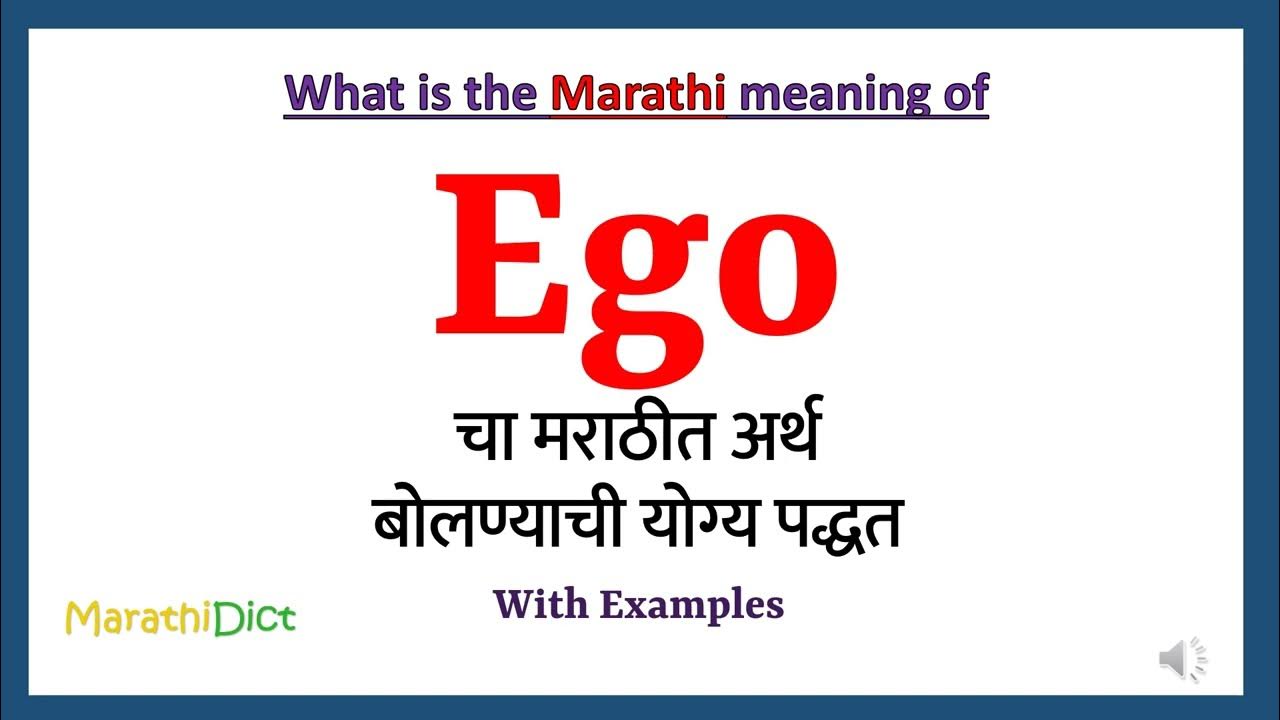 What is the Marathi meaning of

Ego

चा मराठीत अर्थ
बोलण्याची योग्य पद्धत

With Examples

MarathiDict